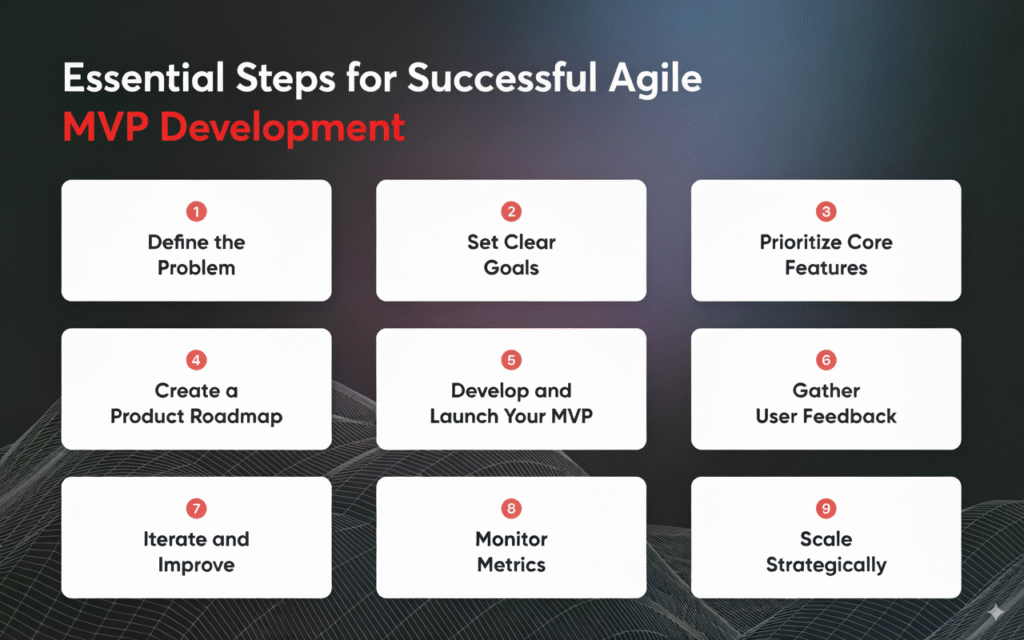 Essential Steps for Successful Agile MVP Development

1
Define the Problem

2
Set Clear Goals

3
Prioritize Core Features

4
Create a Product Roadmap

5
Develop and Launch Your MVP

6
Gather User Feedback

7
Iterate and Improve

8
Monitor Metrics

9
Scale Strategically